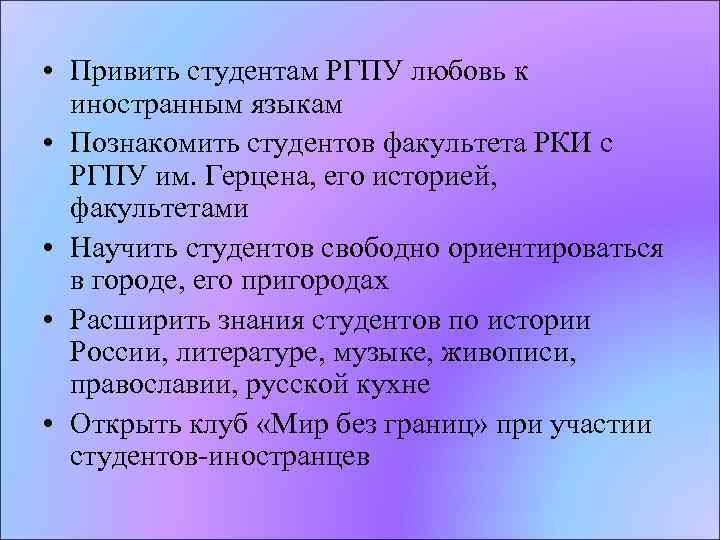 • Привить студентам РГПУ любовь к иностранным языкам
• Познакомить студентов факультета РКИ с РГПУ им. Герцена, его историей, факультетами
• Научить студентов свободно ориентироваться в городе, его пригородах
• Расширить знания студентов по истории России, литературе, музыке, живописи, православии, русской кухне
• Открыть клуб «Мир без границ» при участии студентов-иностранцев